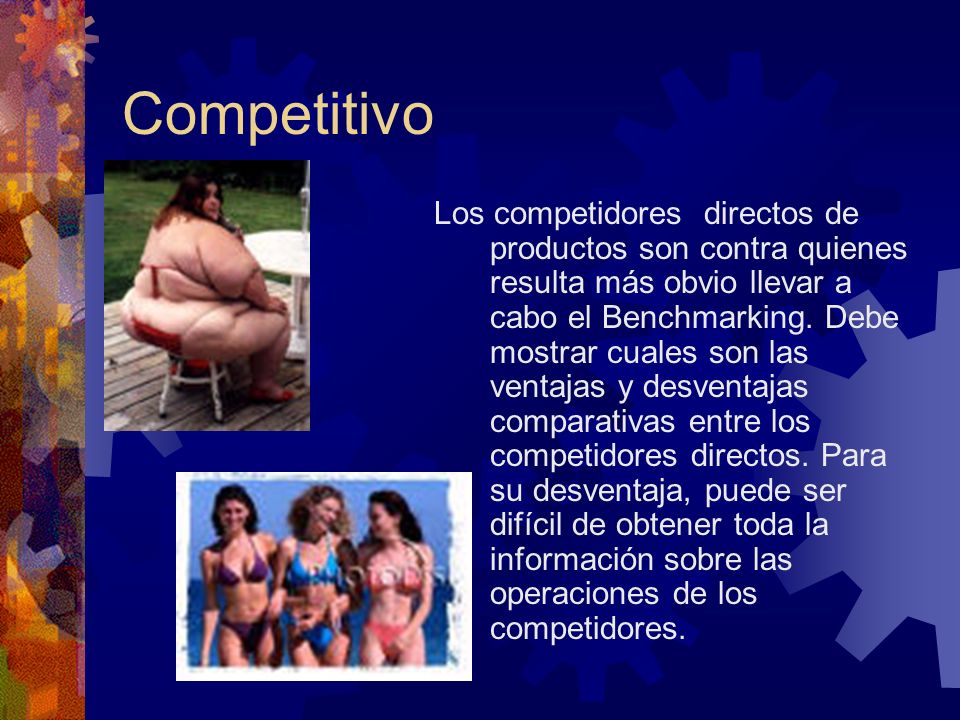 Competitivo

Los competidores directos de productos son contra quienes resulta más obvio llevar a cabo el Benchmarking. Debe mostrar cuales son las ventajas y desventajas comparativas entre los competidores directos. Para su desventaja, puede ser difícil de obtener toda la información sobre las operaciones de los competidores.